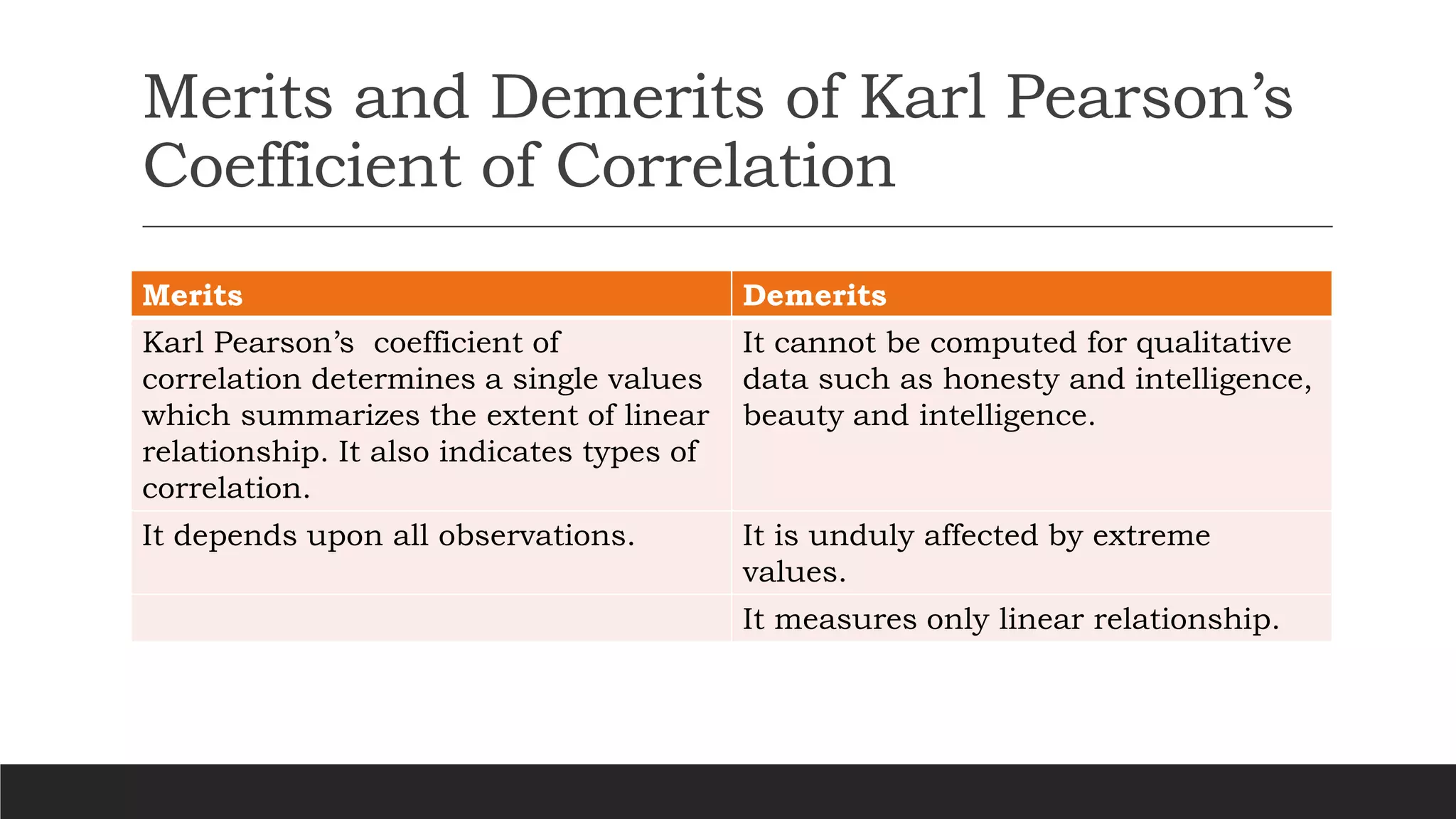 Merits and Demerits of Karl Pearson’s Coefficient of Correlation

| Merits | Demerits |
|---|---|
| Karl Pearson’s  coefficient of correlation determines a single values which summarizes the extent of linear relationship. It also indicates types of correlation. | It cannot be computed for qualitative data such as honesty and intelligence, beauty and intelligence. |
| It depends upon all observations. | It is unduly affected by extreme values. |
| | It measures only linear relationship. |